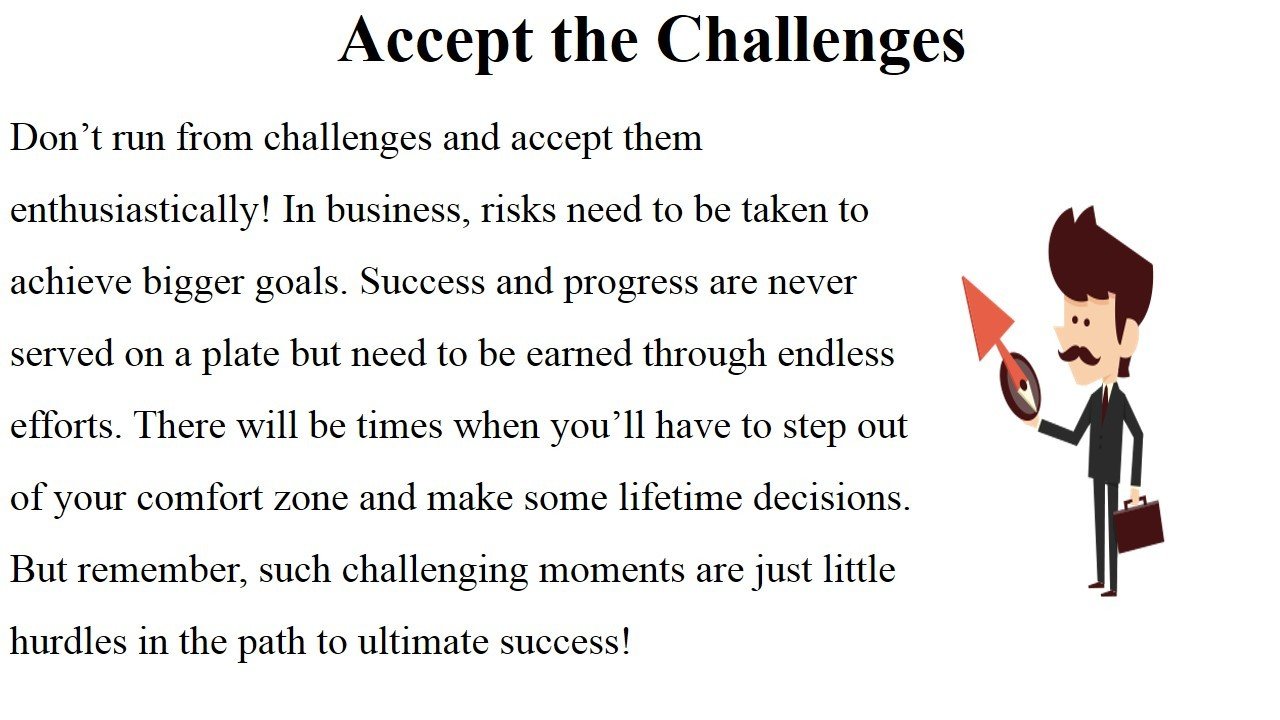 Accept the Challenges

Don’t run from challenges and accept them enthusiastically! In business, risks need to be taken to achieve bigger goals. Success and progress are never served on a plate but need to be earned through endless efforts. There will be times when you’ll have to step out of your comfort zone and make some lifetime decisions. But remember, such challenging moments are just little hurdles in the path to ultimate success!